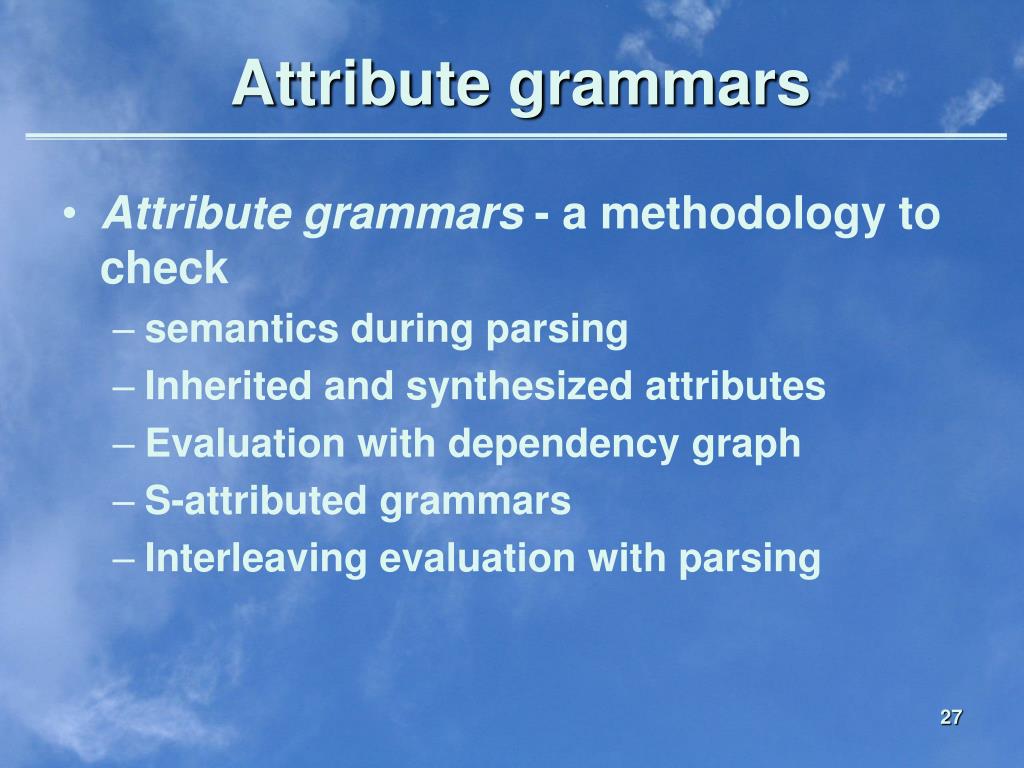 Attribute grammars

• Attribute grammars - a methodology to check
– semantics during parsing
– Inherited and synthesized attributes
– Evaluation with dependency graph
– S-attributed grammars
– Interleaving evaluation with parsing

27